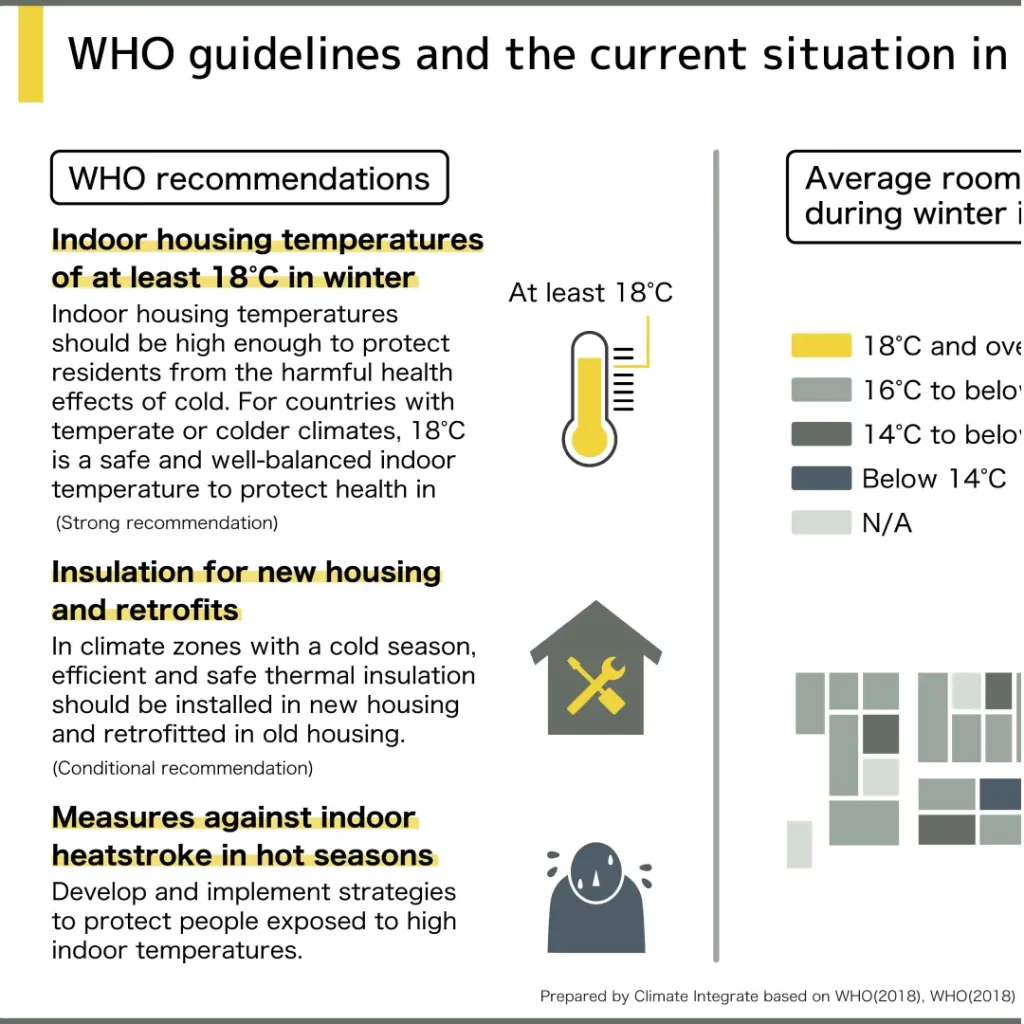 WHO guidelines and the current situation in

WHO recommendations

Indoor housing temperatures of at least 18°C in winter

Indoor housing temperatures should be high enough to protect residents from the harmful health effects of cold. For countries with temperate or colder climates, 18°C is a safe and well-balanced indoor temperature to protect health in

(Strong recommendation)

At least 18°C

Insulation for new housing and retrofits

In climate zones with a cold season, efficient and safe thermal insulation should be installed in new housing and retrofitted in old housing.

(Conditional recommendation)

Measures against indoor heatstroke in hot seasons

Develop and implement strategies to protect people exposed to high indoor temperatures.

Average room during winter i

18°C and ove

16°C to belo

14°C to belo

Below 14°C

N/A

Prepared by Climate Integrate based on WHO(2018), WHO(2018)